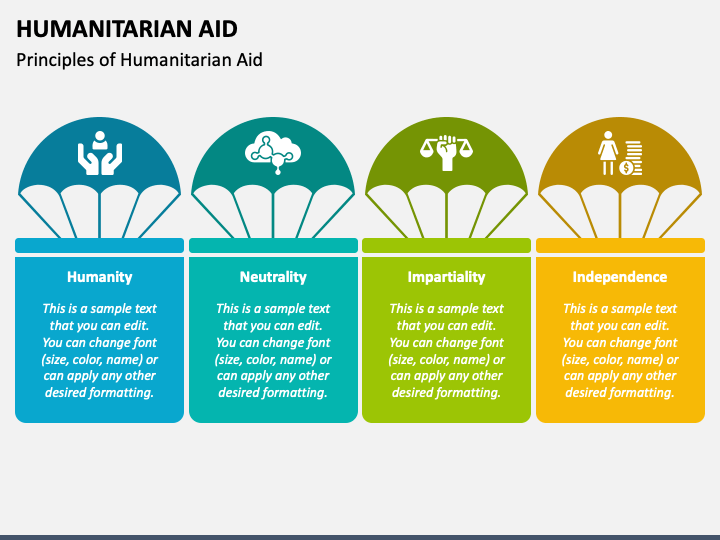 HUMANITARIAN AID

Principles of Humanitarian Aid

Humanity

This is a sample text that you can edit. You can change font (size, color, name) or can apply any other desired formatting.

Neutrality

This is a sample text that you can edit. You can change font (size, color, name) or can apply any other desired formatting.

Impartiality

This is a sample text that you can edit. You can change font (size, color, name) or can apply any other desired formatting.

Independence

This is a sample text that you can edit. You can change font (size, color, name) or can apply any other desired formatting.